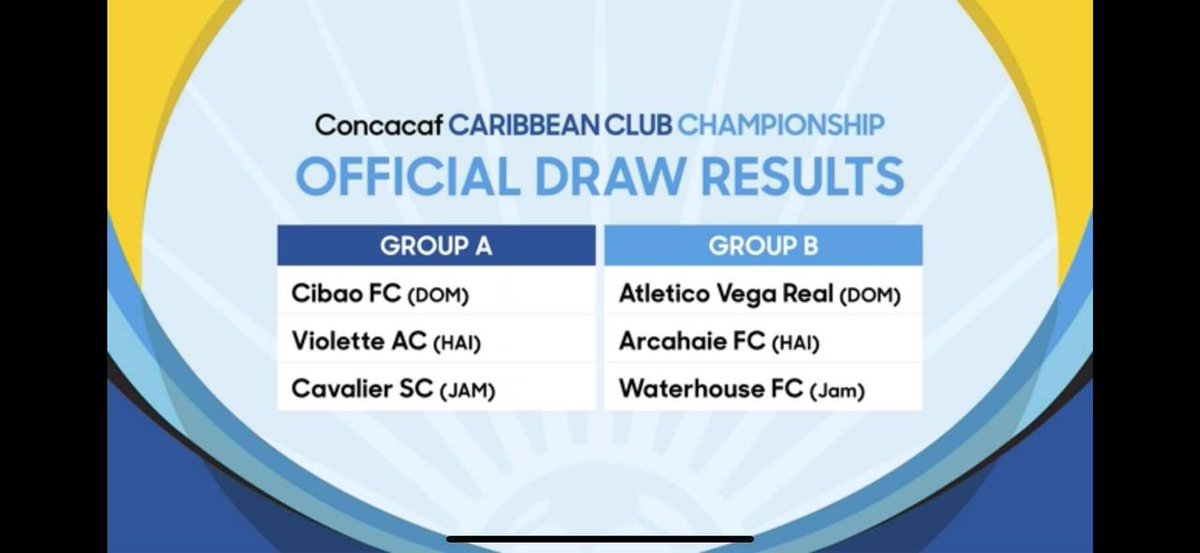 Concacaf CARIBBEAN CLUB CHAMPIONSHIP
OFFICIAL DRAW RESULTS

| GROUP A | GROUP B |
|---|---|
| Cibao FC (DOM) | Atletico Vega Real (DOM) |
| Violette AC (HAI) | Arcahaie FC (HAI) |
| Cavalier SC (JAM) | Waterhouse FC (Jam) |